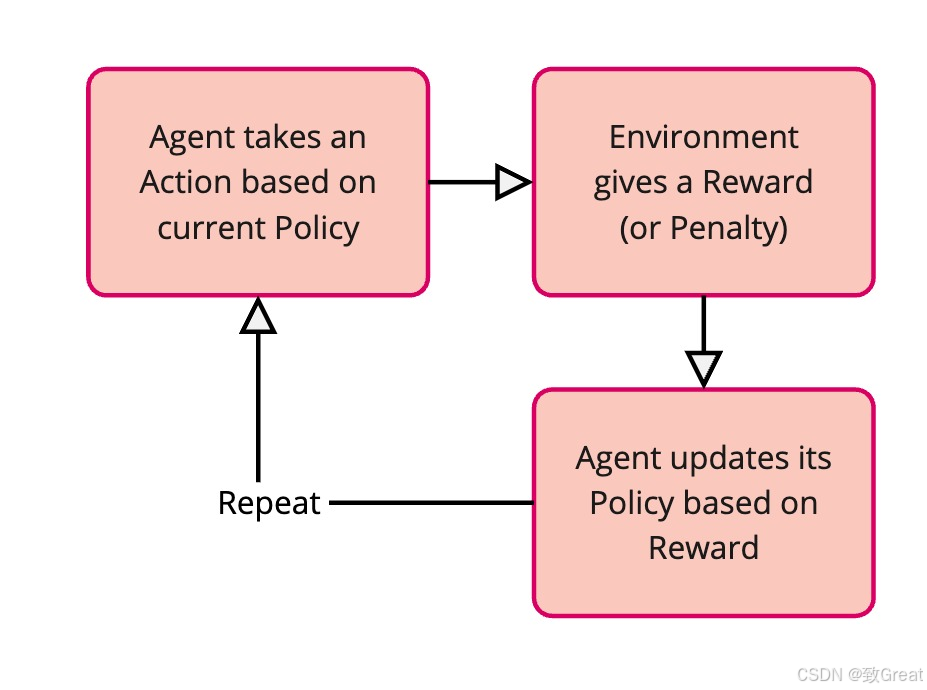 Agent takes an Action based on current Policy

Environment gives a Reward (or Penalty)

Agent updates its Policy based on Reward

Repeat

CSDN @致Great